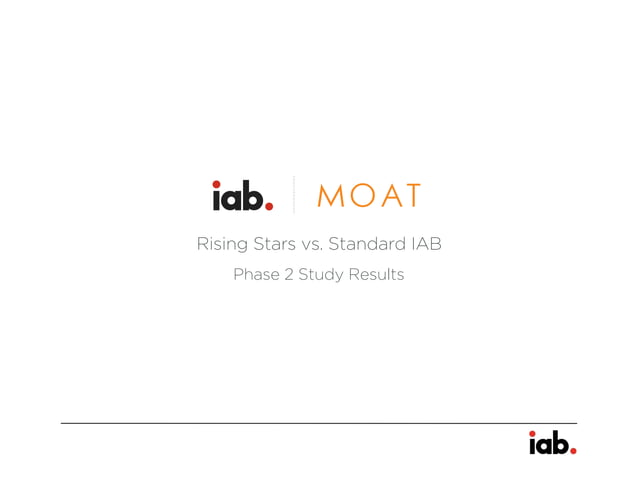 iab. MOAT

Rising Stars vs. Standard IAB

Phase 2 Study Results

iab.